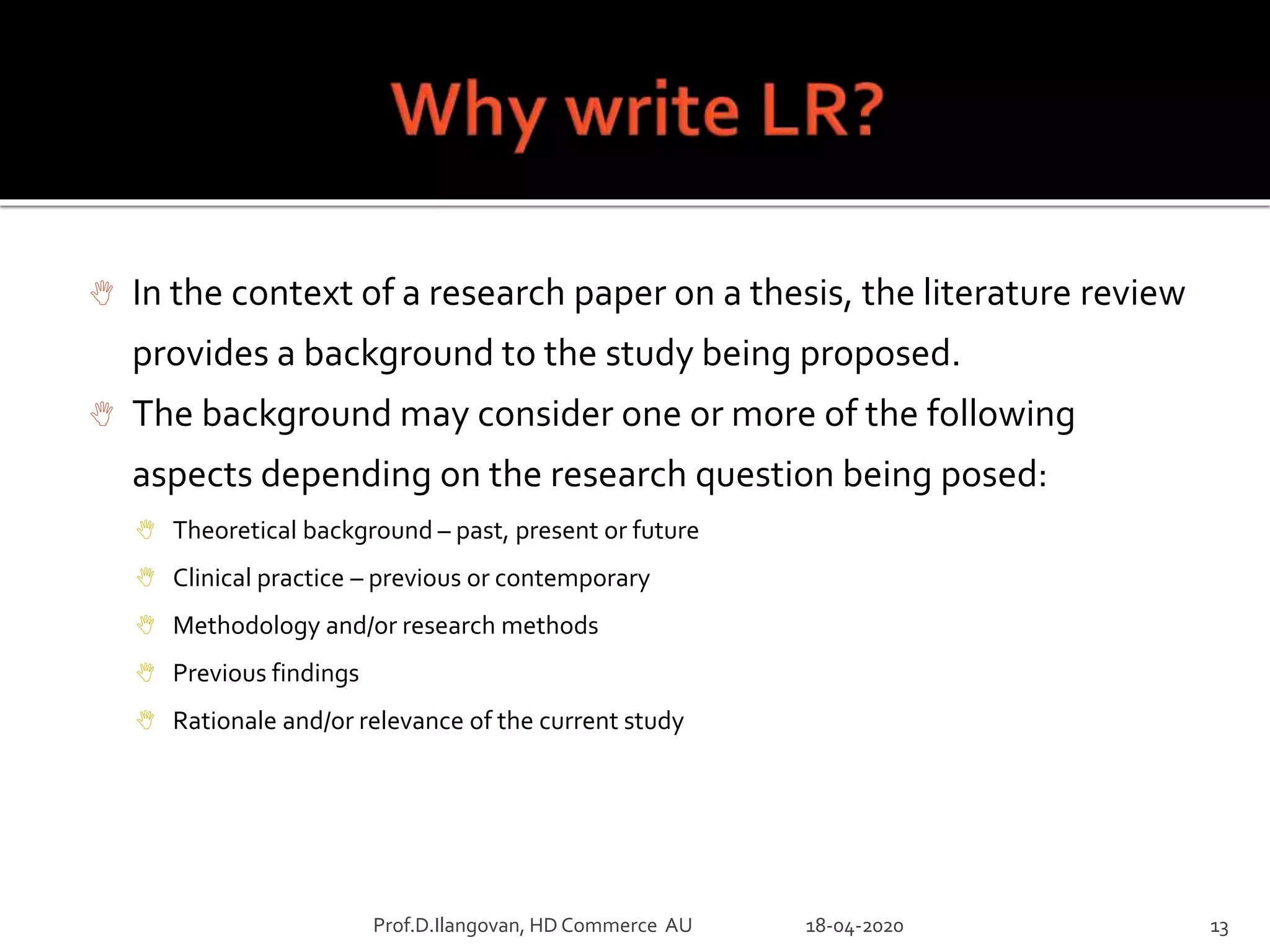 Why write LR?

In the context of a research paper on a thesis, the literature review provides a background to the study being proposed.

The background may consider one or more of the following aspects depending on the research question being posed:

Theoretical background – past, present or future

Clinical practice – previous or contemporary

Methodology and/or research methods

Previous findings

Rationale and/or relevance of the current study

Prof.D.Ilangovan, HD Commerce AU 18-04-2020 13